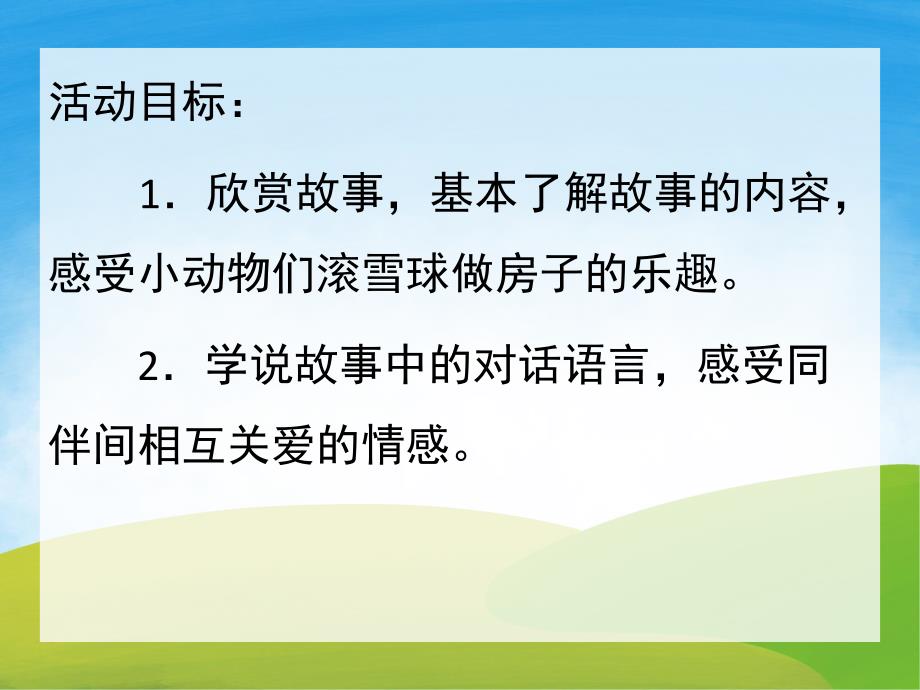 活动目标：

1．欣赏故事，基本了解故事的内容，感受小动物们滚雪球做房子的乐趣。

2．学说故事中的对话语言，感受同伴间相互关爱的情感。